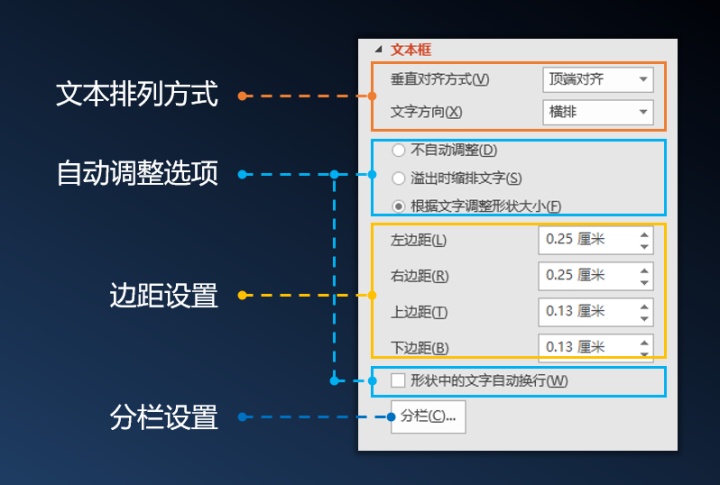 文本排列方式

自动调整选项

边距设置

分栏设置

文本框

垂直对齐方式(V) 顶端对齐

文字方向(X) 横排

不自动调整(D)

溢出时缩排文字(S)

根据文字调整形状大小(F)

左边距(L) 0.25 厘米

右边距(R) 0.25 厘米

上边距(T) 0.13 厘米

下边距(B) 0.13 厘米

形状中的文字自动换行(W)

分栏(C)...